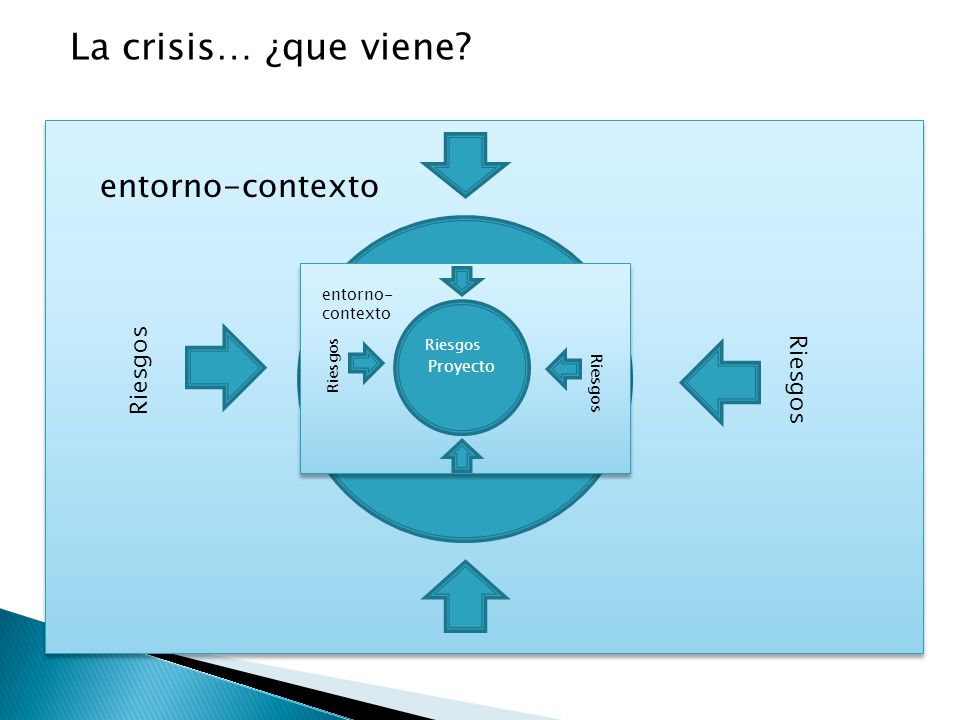 La crisis… ¿que viene?

entorno-contexto

Riesgos

entorno-contexto

Riesgos

Riesgos
Proyecto

Riesgos

Riesgos